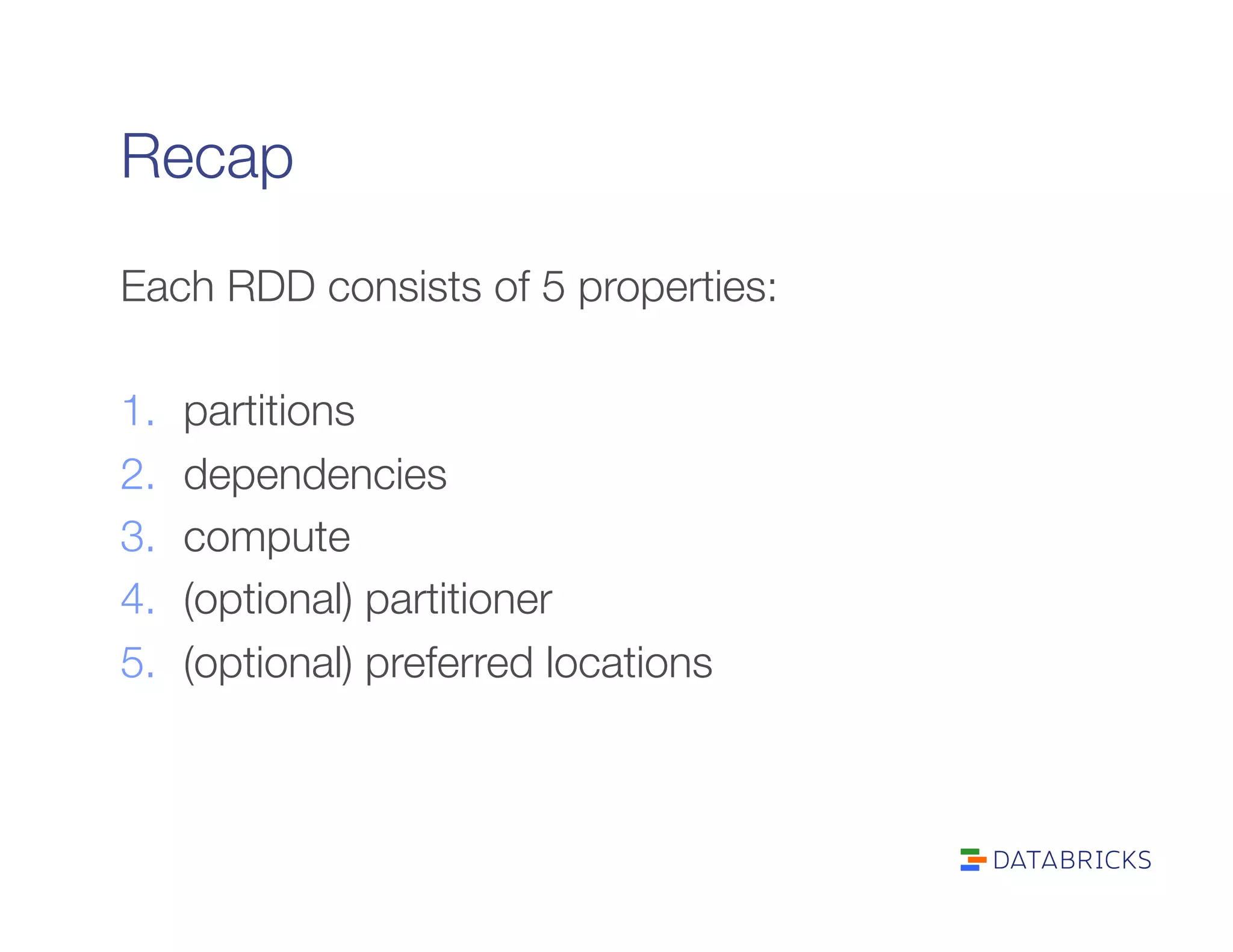 Recap

Each RDD consists of 5 properties:

1. partitions
2. dependencies
3. compute
4. (optional) partitioner
5. (optional) preferred locations

DATABRICKS